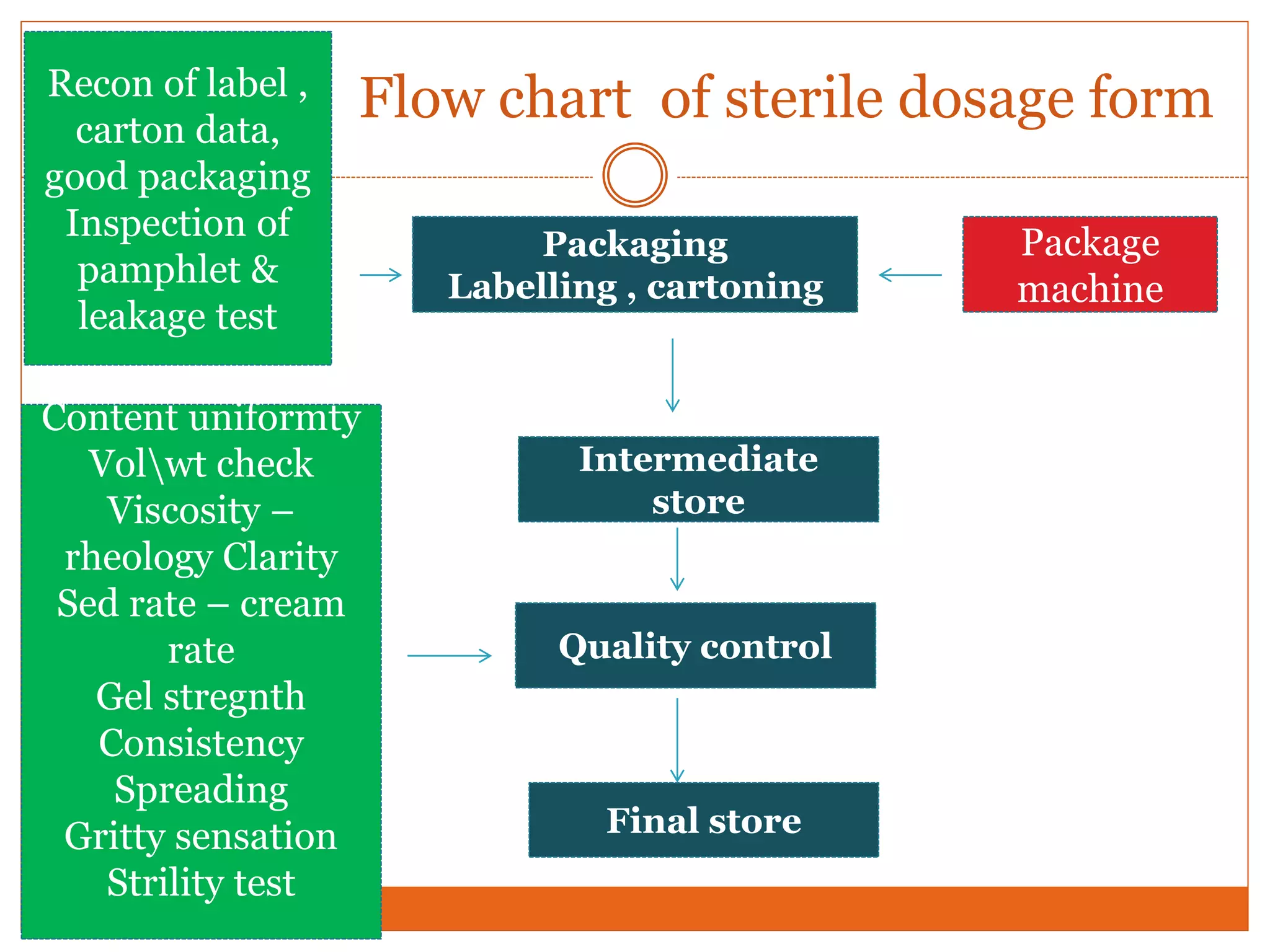 Flow chart of sterile dosage form

Recon of label , carton data, good packaging Inspection of pamphlet & leakage test

Packaging Labelling , cartoning

Package machine

Intermediate store

Content uniformty Vol\wt check Viscosity – rheology Clarity Sed rate – cream rate Gel stregnth Consistency Spreading Gritty sensation Strility test

Quality control

Final store